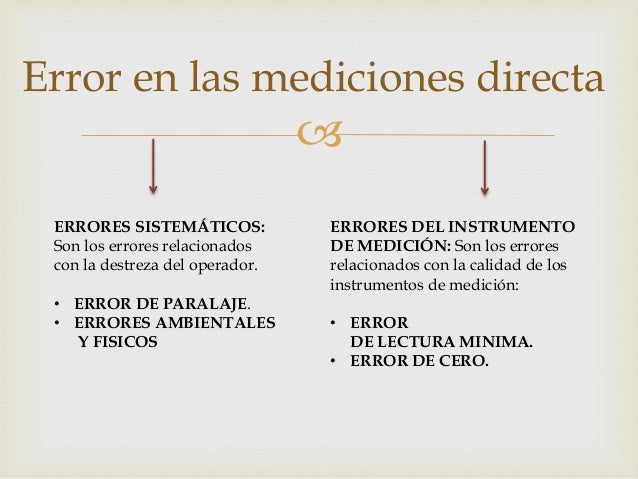 Error en las mediciones directa

ERRORES SISTEMÁTICOS: Son los errores relacionados con la destreza del operador.

• ERROR DE PARALAJE.
• ERRORES AMBIENTALES Y FISICOS

ERRORES DEL INSTRUMENTO DE MEDICIÓN: Son los errores relacionados con la calidad de los instrumentos de medición:

• ERROR DE LECTURA MINIMA.
• ERROR DE CERO.